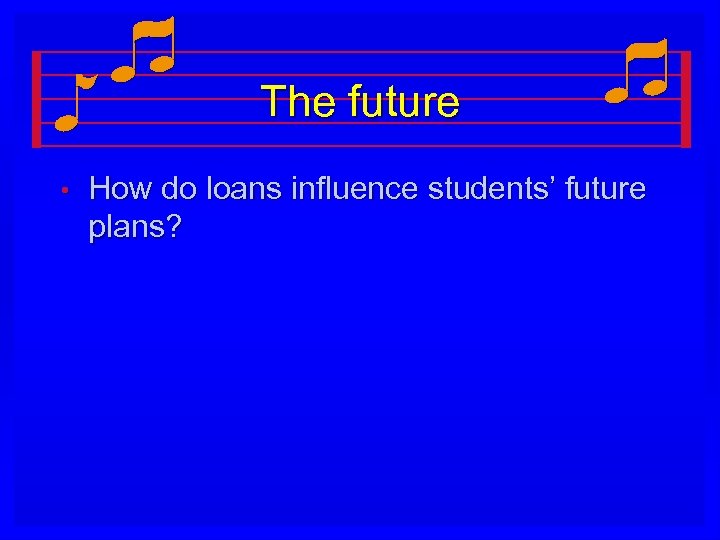 The future

• How do loans influence students’ future plans?